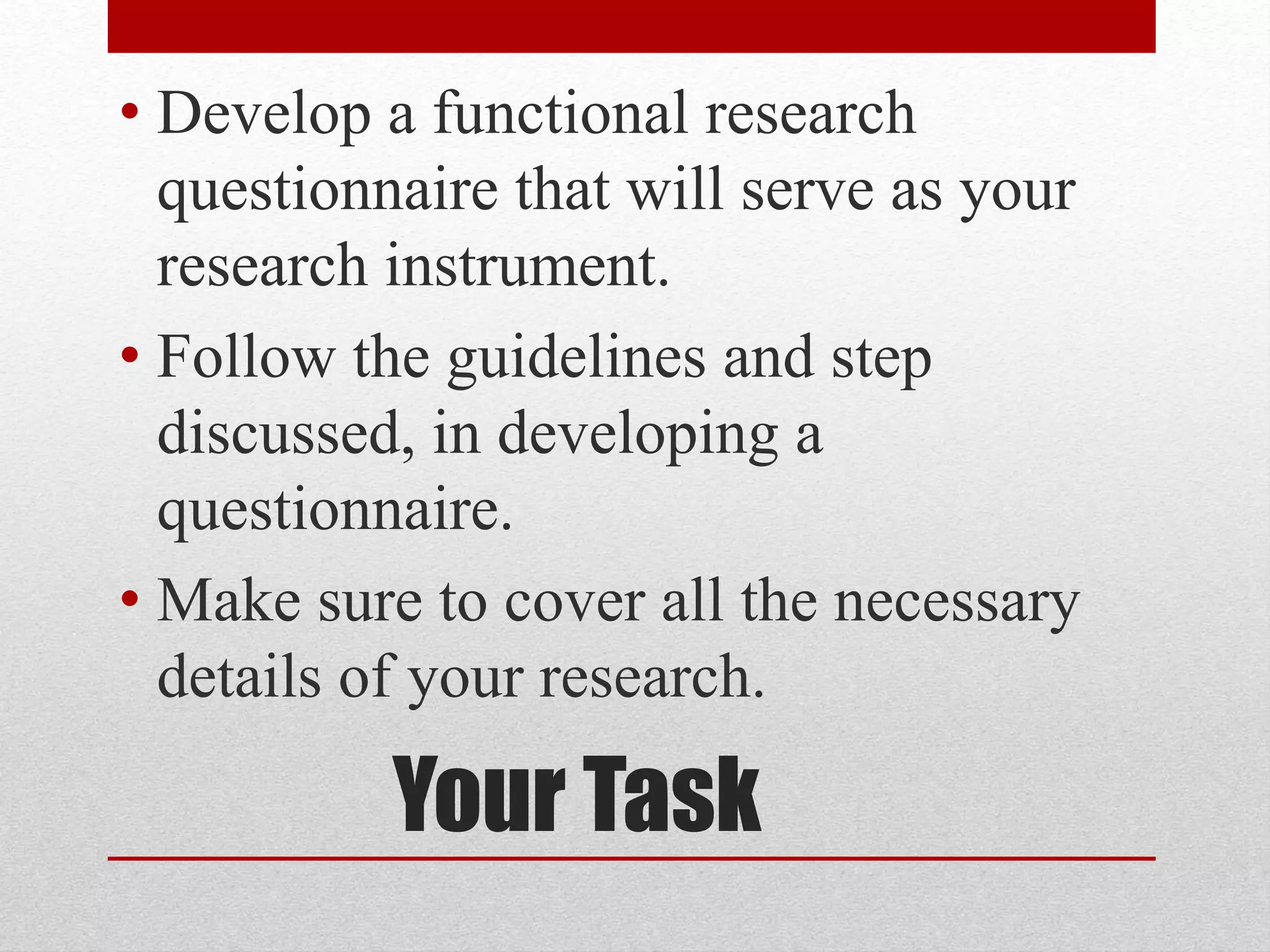 • Develop a functional research questionnaire that will serve as your research instrument.

• Follow the guidelines and step discussed, in developing a questionnaire.

• Make sure to cover all the necessary details of your research.

Your Task